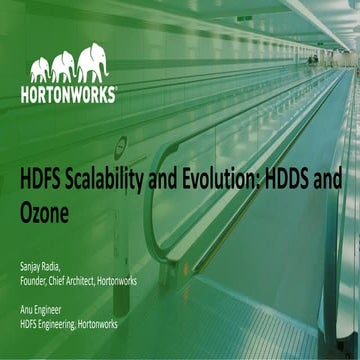 HORTONWORKS

HDFS Scalability and Evolution: HDDS and Ozone

Sanjay Radia,
Founder, Chief Architect, Hortonworks

Anu Engineer
HDFS Engineering, Hortonworks